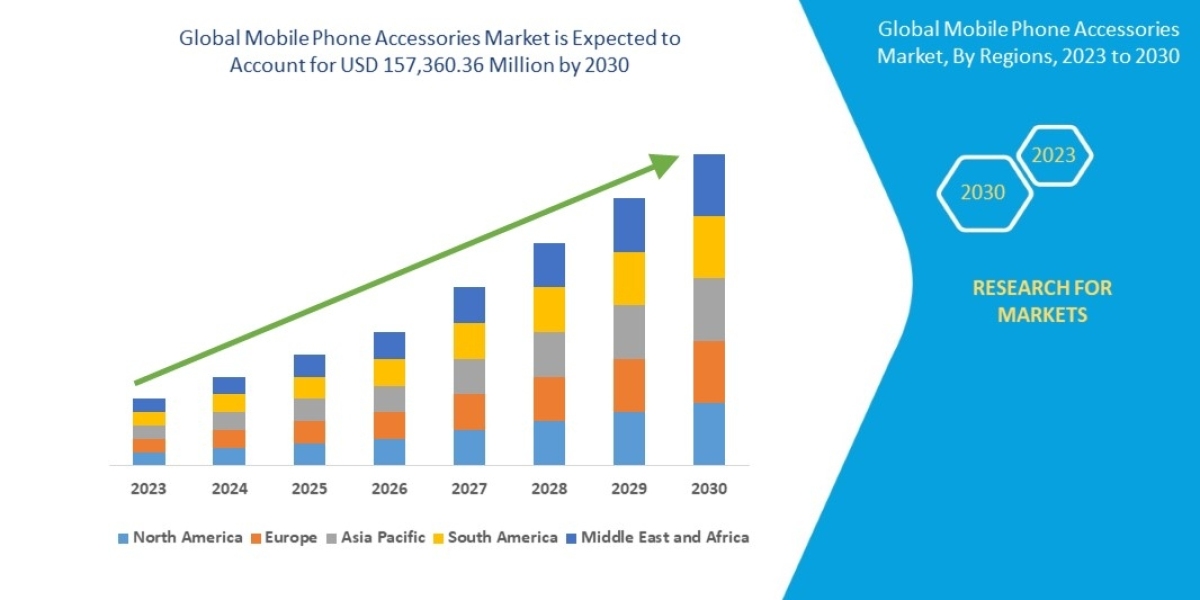 Global Mobile Phone Accessories Market is Expected to Account for USD 157,360.36 Million by 2030

2023
2024
2025
2026
2027
2028
2029
2030

North America
Europe
Asia Pacific
South America
Middle East and Africa

Global Mobile Phone Accessories Market, By Regions, 2023 to 2030

2023
2030

RESEARCH FOR MARKETS